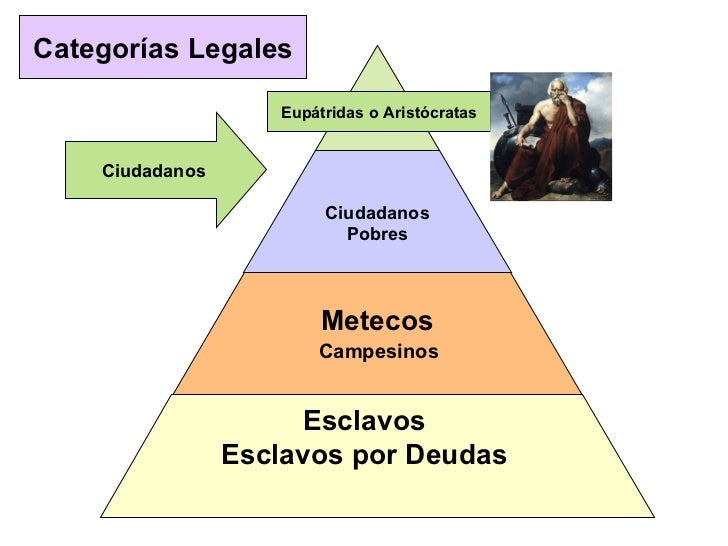 Categorías Legales

Eupátridas o Aristócratas

Ciudadanos

Ciudadanos Pobres

Metecos
Campesinos

Esclavos
Esclavos por Deudas